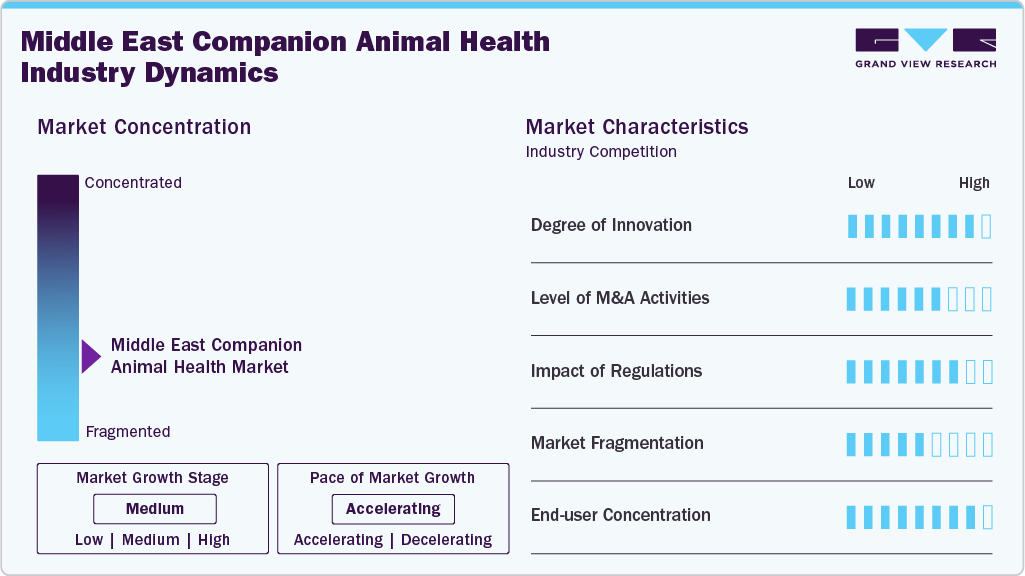 Middle East Companion Animal Health Industry Dynamics

GRAND VIEW RESEARCH

Market Concentration

Concentrated

Middle East Companion Animal Health Market

Fragmented

Market Growth Stage

Medium

Low | Medium | High

Pace of Market Growth

Accelerating

Accelerating | Decelerating

Market Characteristics

Industry Competition

Low High

Degree of Innovation

Level of M&A Activities

Impact of Regulations

Market Fragmentation

End-user Concentration